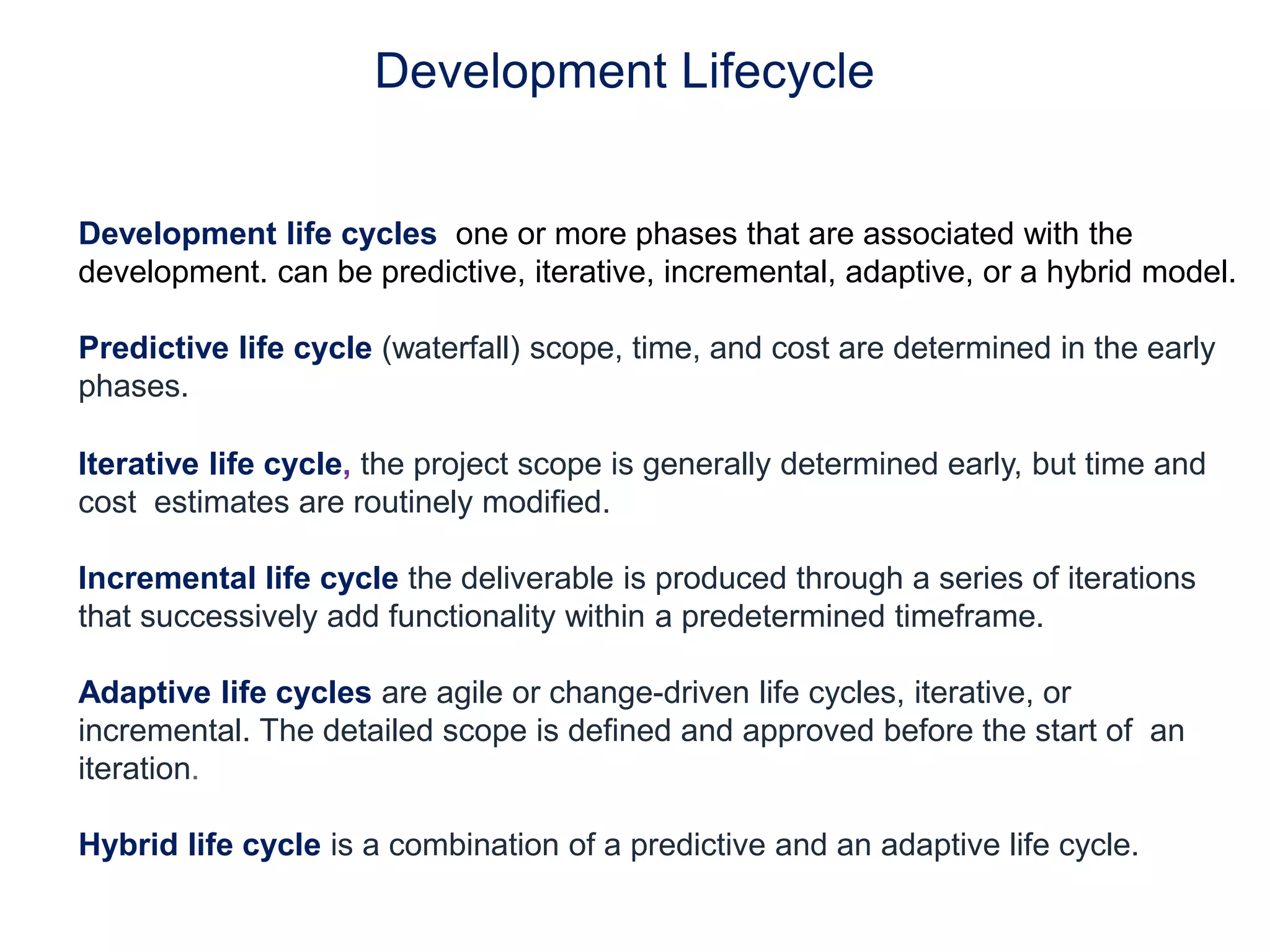 Development Lifecycle

Development life cycles one or more phases that are associated with the development. can be predictive, iterative, incremental, adaptive, or a hybrid model.

Predictive life cycle (waterfall) scope, time, and cost are determined in the early phases.

Iterative life cycle, the project scope is generally determined early, but time and cost estimates are routinely modified.

Incremental life cycle the deliverable is produced through a series of iterations that successively add functionality within a predetermined timeframe.

Adaptive life cycles are agile or change-driven life cycles, iterative, or incremental. The detailed scope is defined and approved before the start of an iteration.

Hybrid life cycle is a combination of a predictive and an adaptive life cycle.